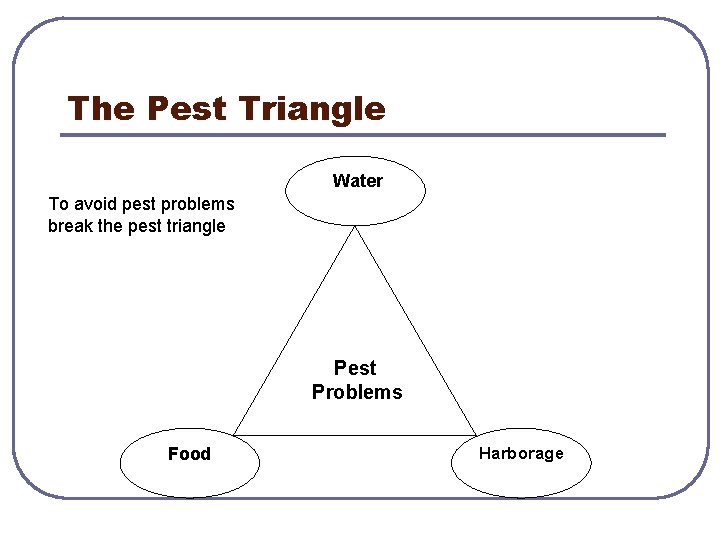 The Pest Triangle

To avoid pest problems break the pest triangle

Water

Pest Problems

Food

Harborage